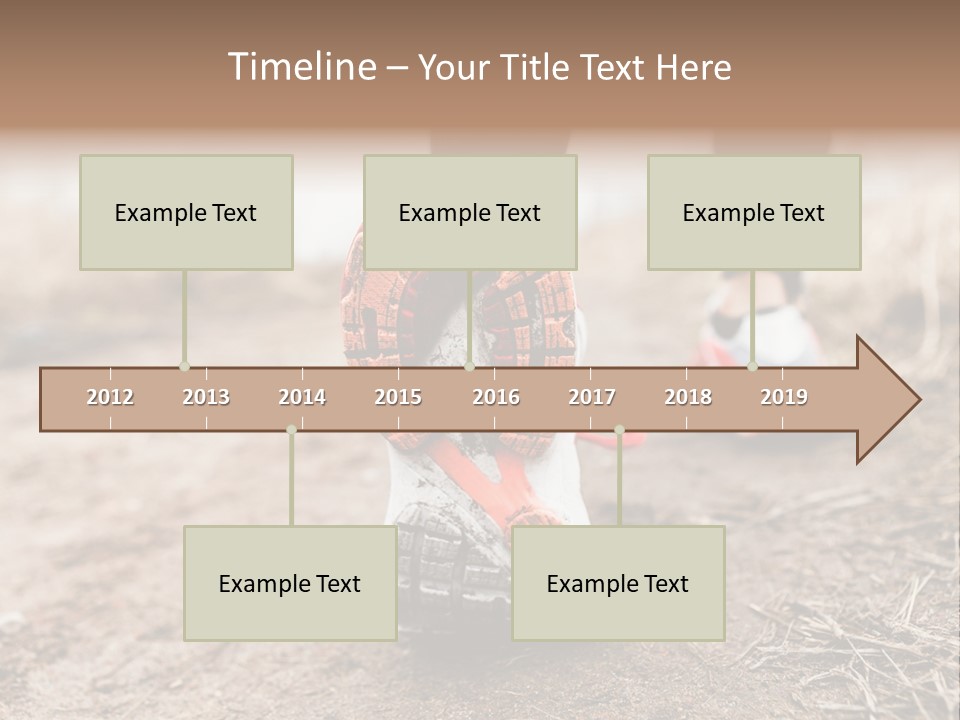 Timeline – Your Title Text Here

Example Text

Example Text

Example Text

2012 2013 2014 2015 2016 2017 2018 2019

Example Text

Example Text